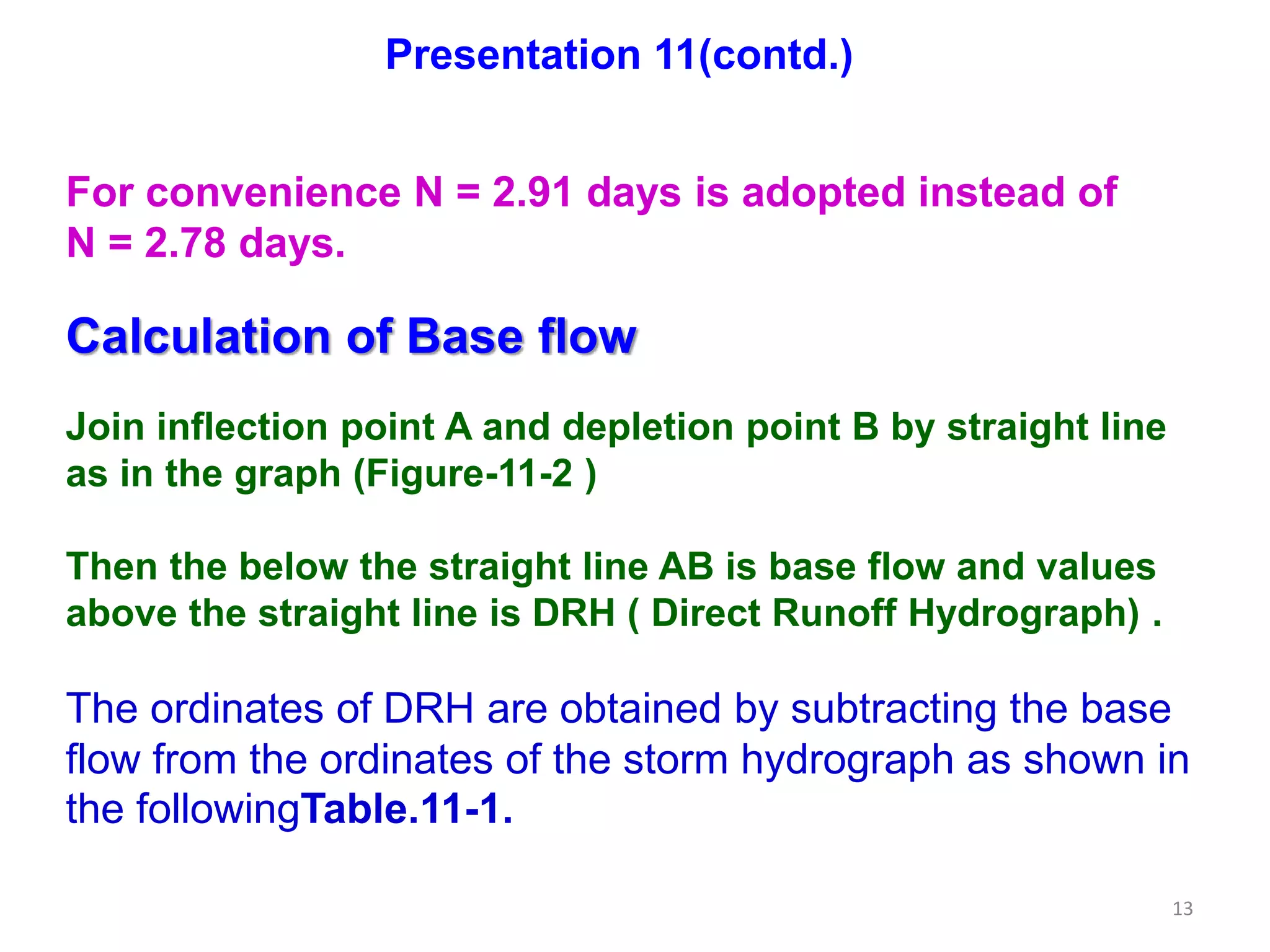 Presentation 11(contd.)

For convenience N = 2.91 days is adopted instead of N = 2.78 days.

Calculation of Base flow

Join inflection point A and depletion point B by straight line as in the graph (Figure-11-2 )

Then the below the straight line AB is base flow and values above the straight line is DRH ( Direct Runoff Hydrograph) .

The ordinates of DRH are obtained by subtracting the base flow from the ordinates of the storm hydrograph as shown in the followingTable.11-1.

13